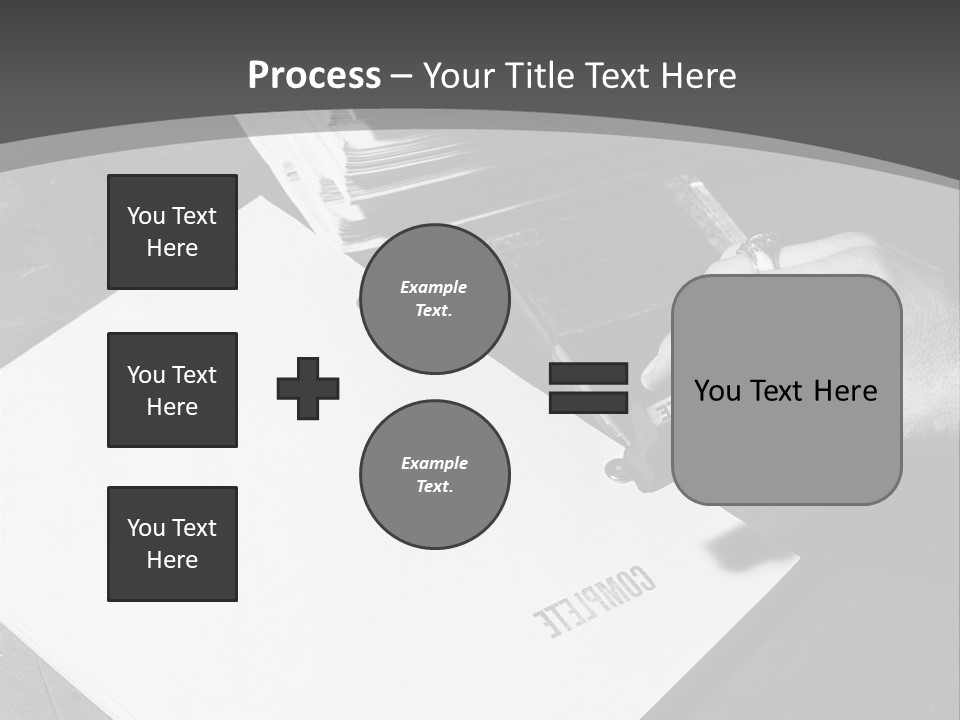 Process – Your Title Text Here

You Text Here

You Text Here

You Text Here

Example Text.

Example Text.

You Text Here

COMPLETE